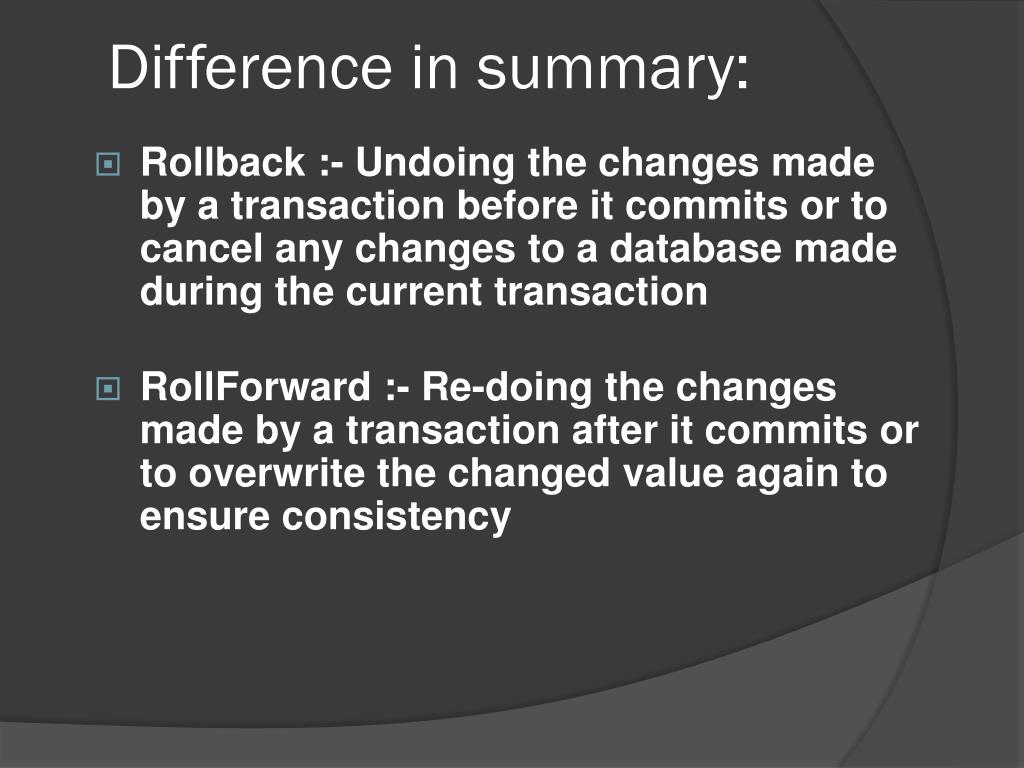 Difference in summary:

Rollback :- Undoing the changes made by a transaction before it commits or to cancel any changes to a database made during the current transaction

RollForward :- Re-doing the changes made by a transaction after it commits or to overwrite the changed value again to ensure consistency